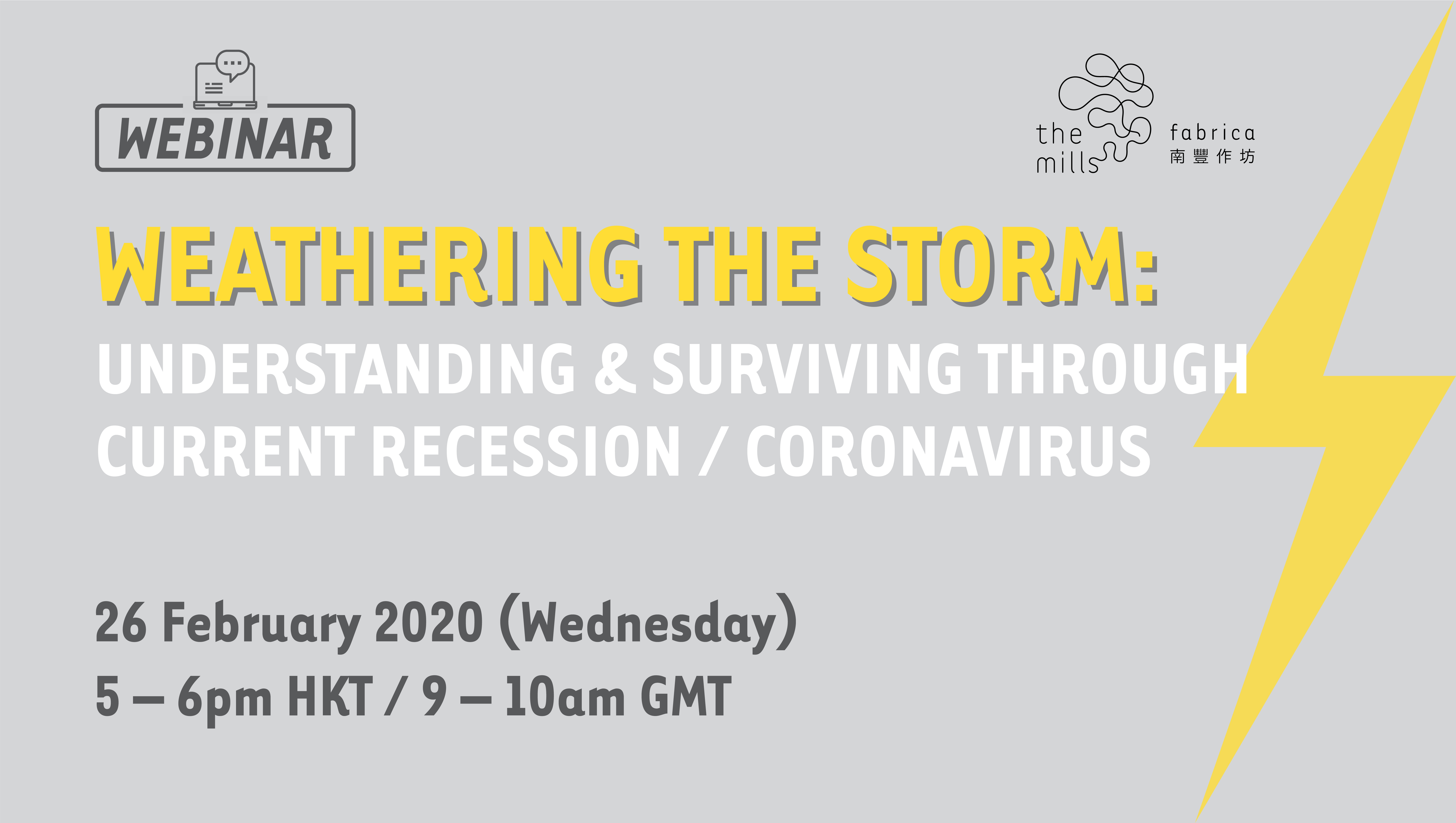 WEBINAR

the mills fabrica 南豐作坊

WEATHERING THE STORM:
UNDERSTANDING & SURVIVING THROUGH CURRENT RECESSION / CORONAVIRUS

26 February 2020 (Wednesday)
5 – 6pm HKT / 9 – 10am GMT